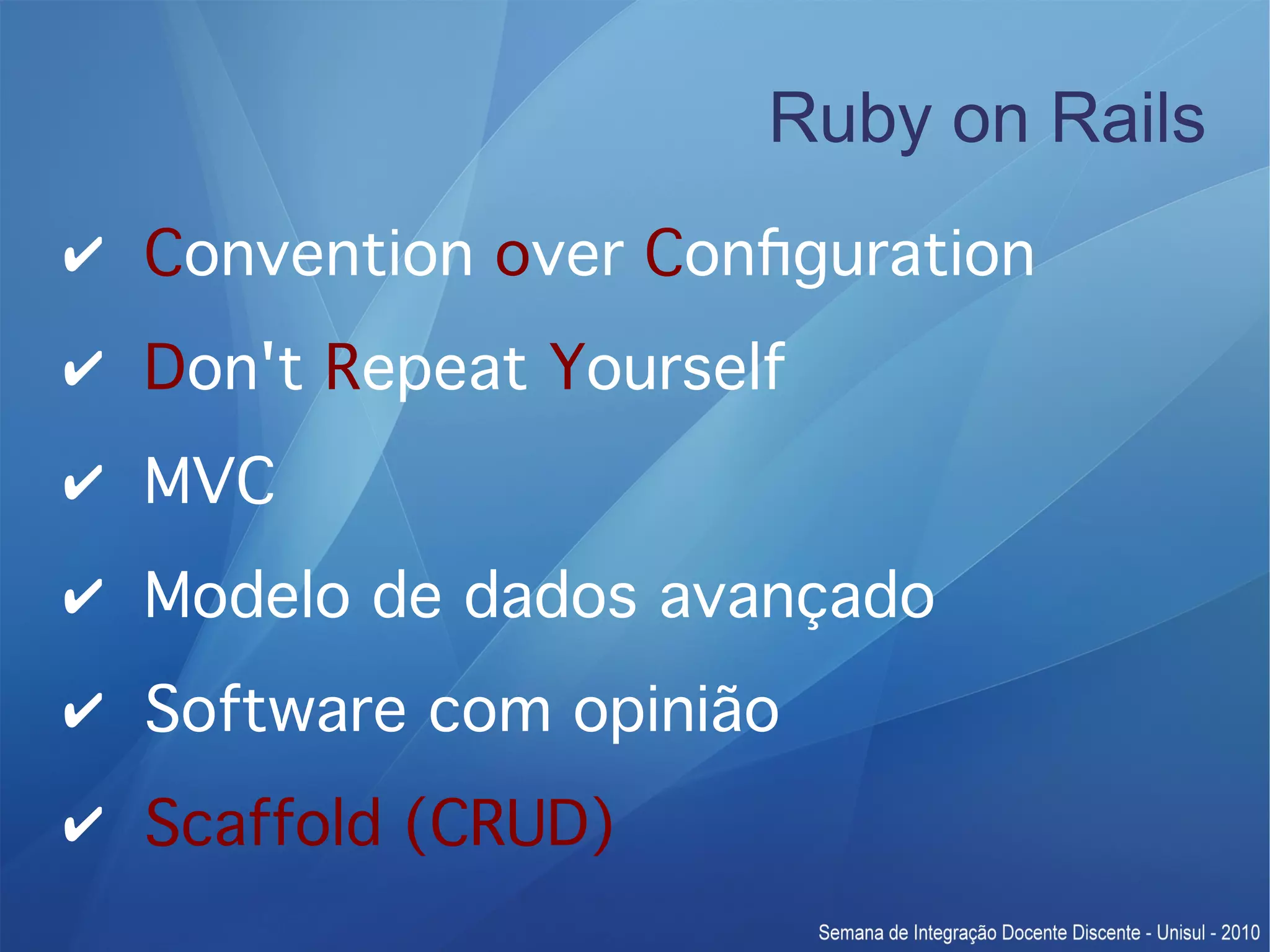 Ruby on Rails

✔ Convention over Configuration

✔ Don't Repeat Yourself

✔ MVC

✔ Modelo de dados avançado

✔ Software com opinião

✔ Scaffold (CRUD)

Semana de Integração Docente Discente - Unisul - 2010